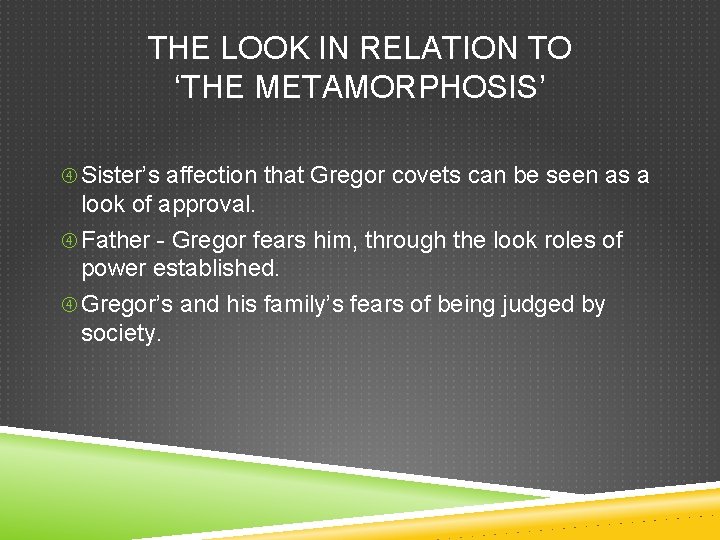 THE LOOK IN RELATION TO ‘THE METAMORPHOSIS’

④ Sister’s affection that Gregor covets can be seen as a look of approval.

④ Father - Gregor fears him, through the look roles of power established.

④ Gregor’s and his family’s fears of being judged by society.